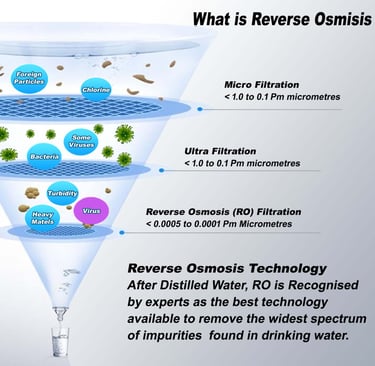 What is Reverse Osmisis

Foreign Particles

Chlorine

Micro Filtration
< 1.0 to 0.1 Pm micrometres

Some Viruses

Bacteria

Ultra Filtration
< 1.0 to 0.1 Pm micrometres

Turbidity

Heavy Matels

Virus

Reverse Osmosis (RO) Filtration
< 0.0005 to 0.0001 Pm Micrometres

Reverse Osmosis Technology
After Distilled Water, RO is Recognised by experts as the best technology available to remove the widest spectrum of impurities found in drinking water.